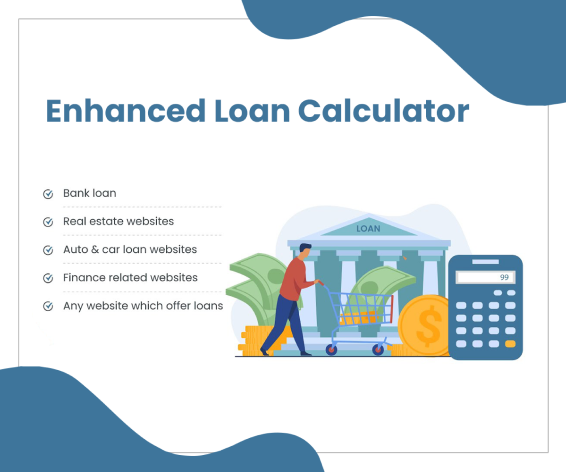 Enhanced Loan Calculator

Bank loan

Real estate websites

Auto & car loan websites

Finance related websites

Any website which offer loans

LOAN

99

$